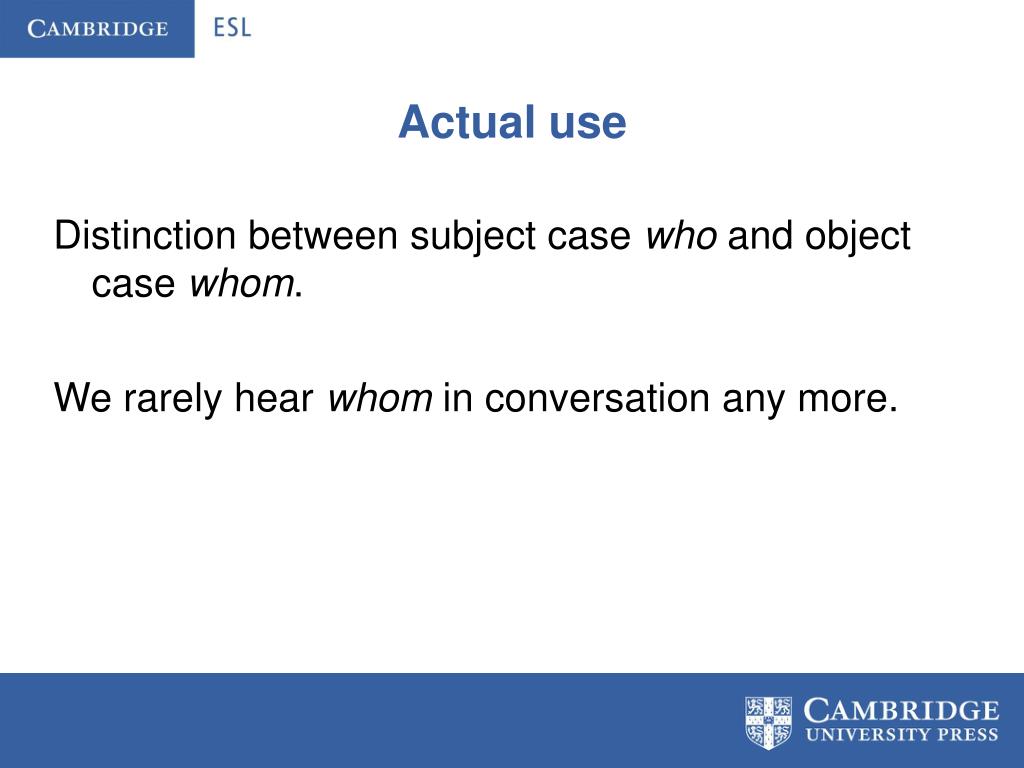 CAMBRIDGE ESL

Actual use

Distinction between subject case who and object case whom.

We rarely hear whom in conversation any more.

CAMBRIDGE
UNIVERSITY PRESS